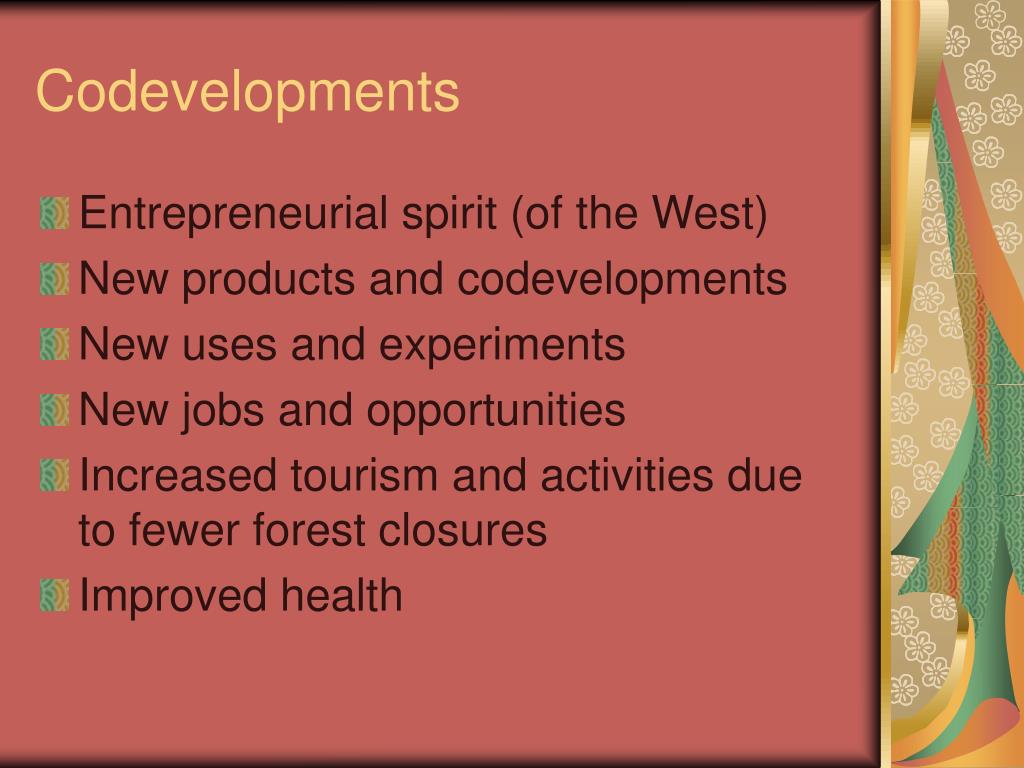 Codevelopments

Entrepreneurial spirit (of the West)
New products and codevelopments
New uses and experiments
New jobs and opportunities
Increased tourism and activities due to fewer forest closures
Improved health